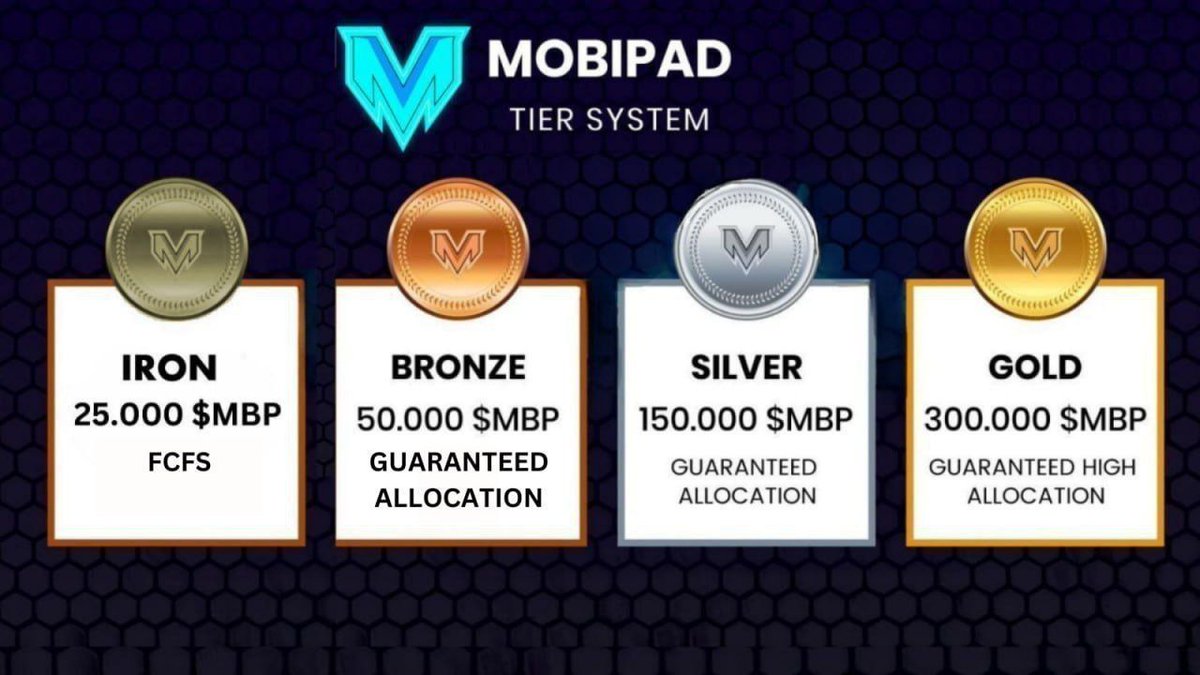 MOBIPAD
TIER SYSTEM

IRON
25.000 \$MBP
FCFS

BRONZE
50.000 \$MBP
GUARANTEED ALLOCATION

SILVER
150.000 \$MBP
GUARANTEED ALLOCATION

GOLD
300.000 \$MBP
GUARANTEED HIGH ALLOCATION